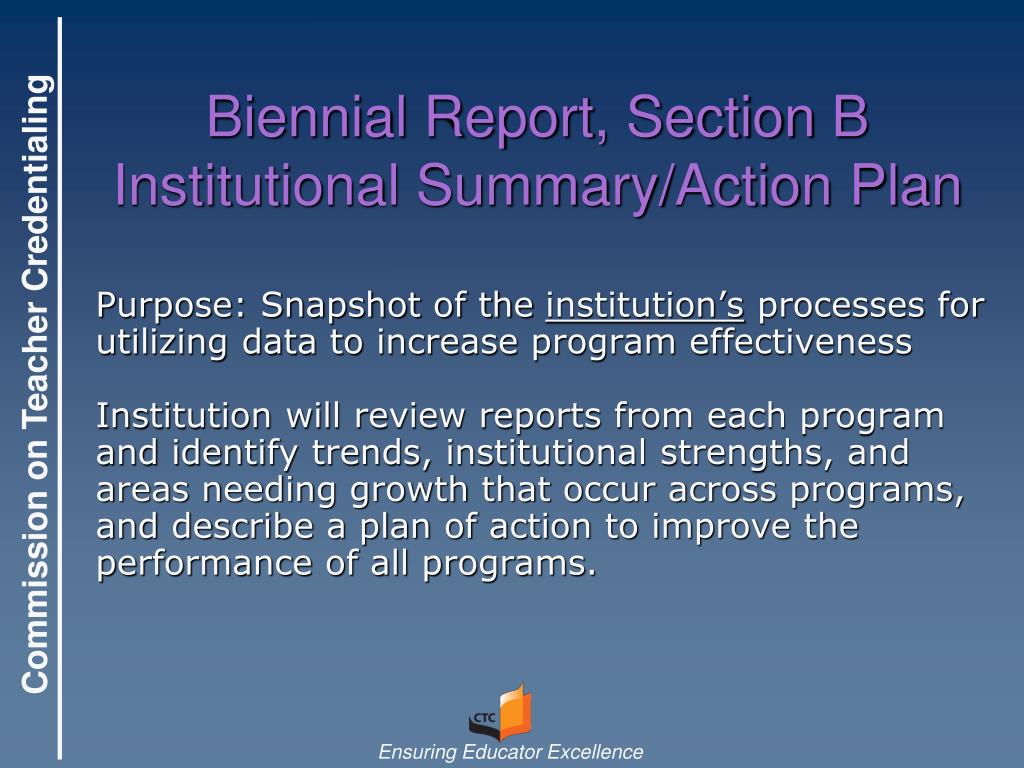 Commission on Teacher Credentialing

Biennial Report, Section B
Institutional Summary/Action Plan

Purpose: Snapshot of the institution's processes for utilizing data to increase program effectiveness

Institution will review reports from each program and identify trends, institutional strengths, and areas needing growth that occur across programs, and describe a plan of action to improve the performance of all programs.

CTC

Ensuring Educator Excellence